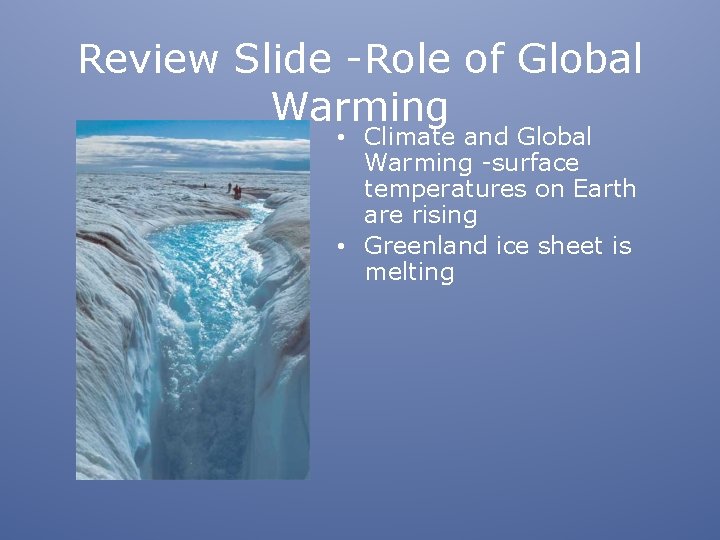 Review Slide -Role of Global Warming

• Climate and Global Warming -surface temperatures on Earth are rising
• Greenland ice sheet is melting